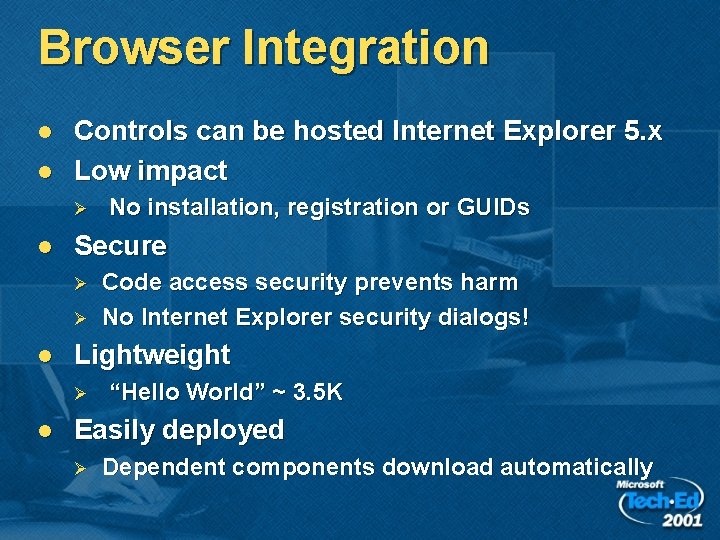 Browser Integration

- Controls can be hosted Internet Explorer 5.x
- Low impact
  - No installation, registration or GUIDs
- Secure
  - Code access security prevents harm
  - No Internet Explorer security dialogs!
- Lightweight
  - “Hello World” ~ 3.5K
- Easily deployed
  - Dependent components download automatically

Microsoft Tech·Ed 2001